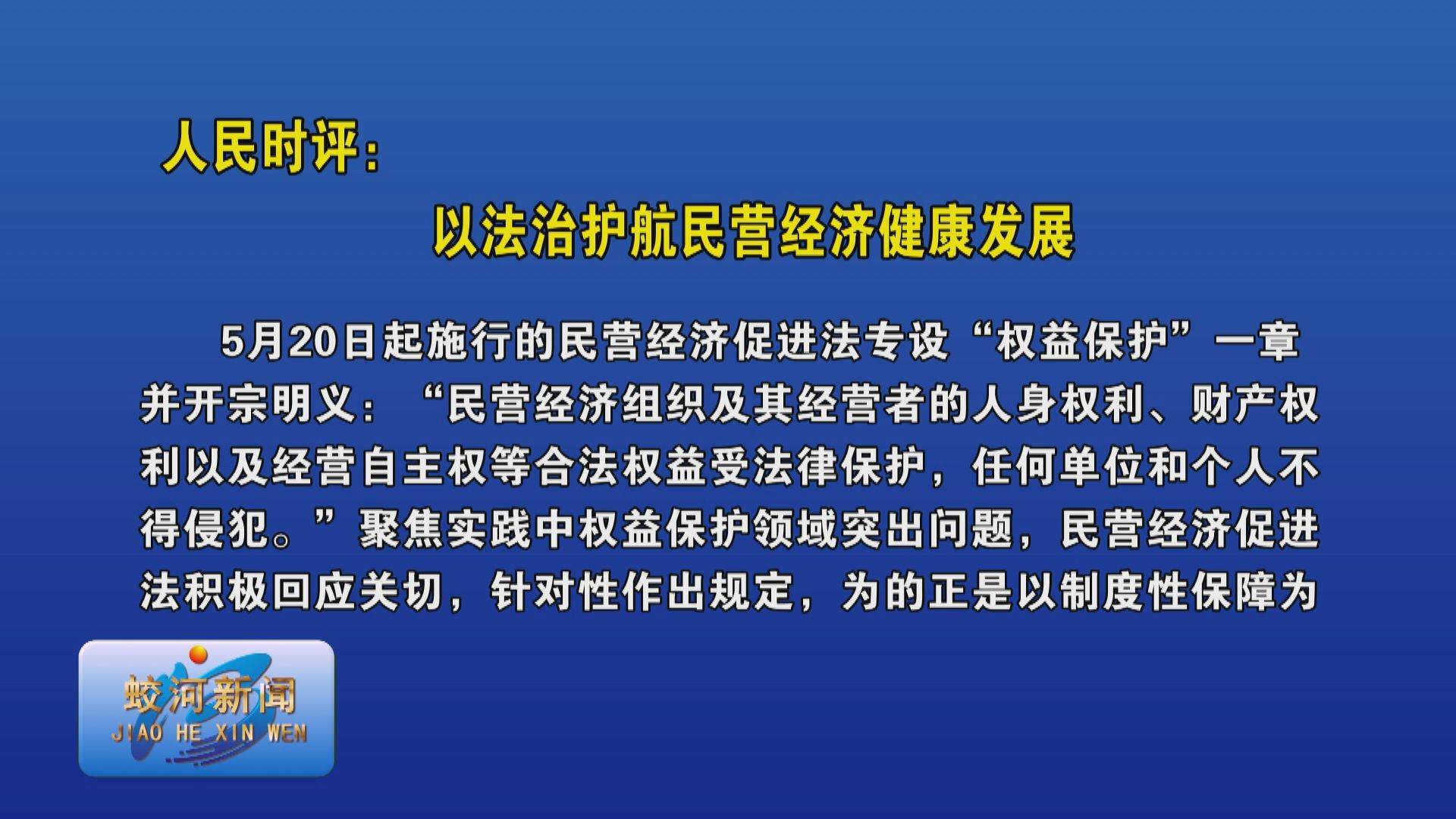 人民时评：

以法治护航民营经济健康发展

5月20日起施行的民营经济促进法专设“权益保护”一章并开宗明义：“民营经济组织及其经营者的人身权利、财产权利以及经营自主权等合法权益受法律保护，任何单位和个人不得侵犯。”聚焦实践中权益保护领域突出问题，民营经济促进法积极回应关切，针对性作出规定，为的正是以制度性保障为

蛟河新闻
JIAO HE XIN WEN